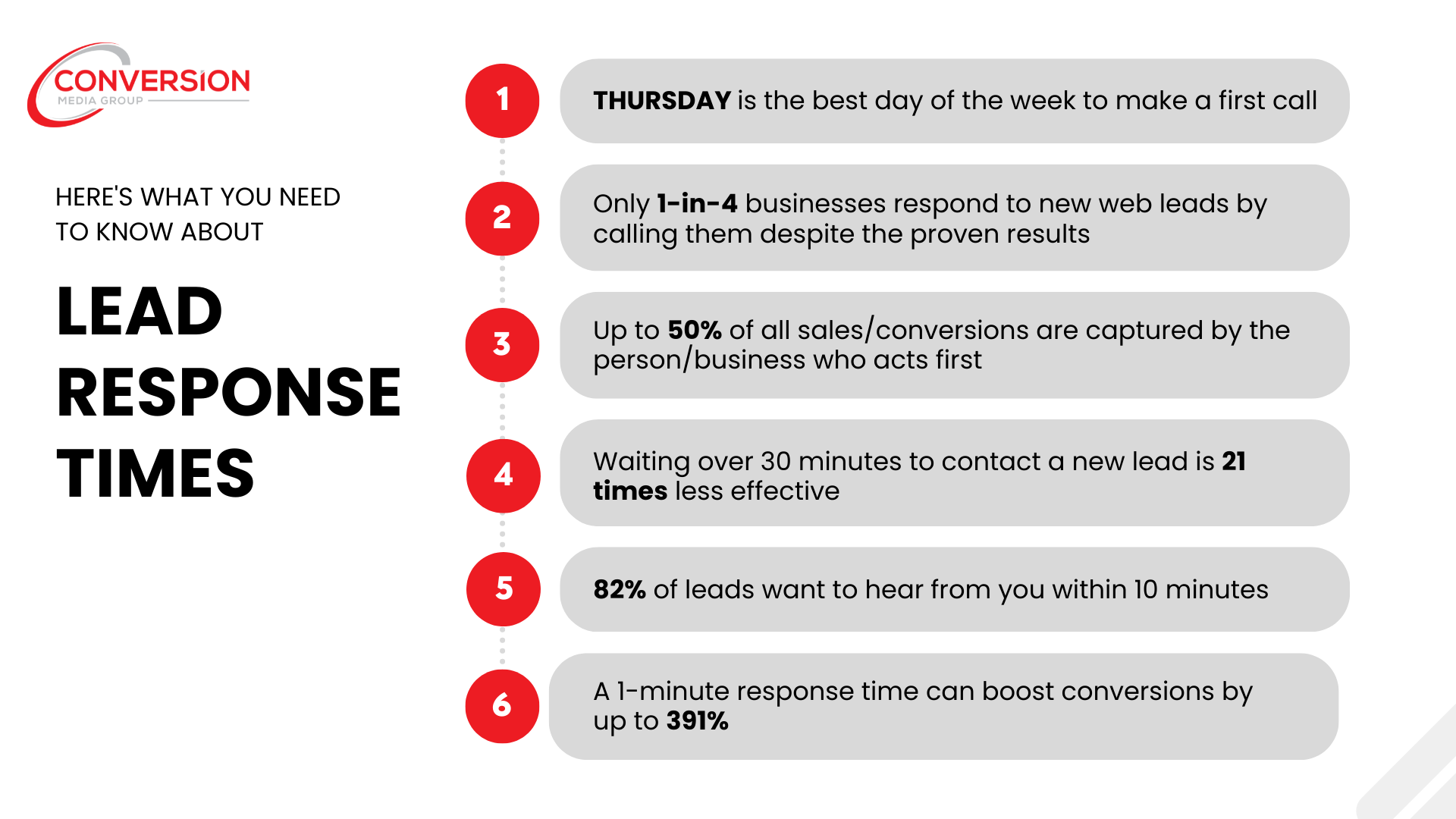 CONVERSION
MEDIA GROUP

HERE'S WHAT YOU NEED TO KNOW ABOUT

LEAD RESPONSE TIMES

1
THURSDAY is the best day of the week to make a first call

2
Only 1-in-4 businesses respond to new web leads by calling them despite the proven results

3
Up to 50% of all sales/conversions are captured by the person/business who acts first

4
Waiting over 30 minutes to contact a new lead is 21 times less effective

5
82% of leads want to hear from you within 10 minutes

6
A 1-minute response time can boost conversions by up to 391%